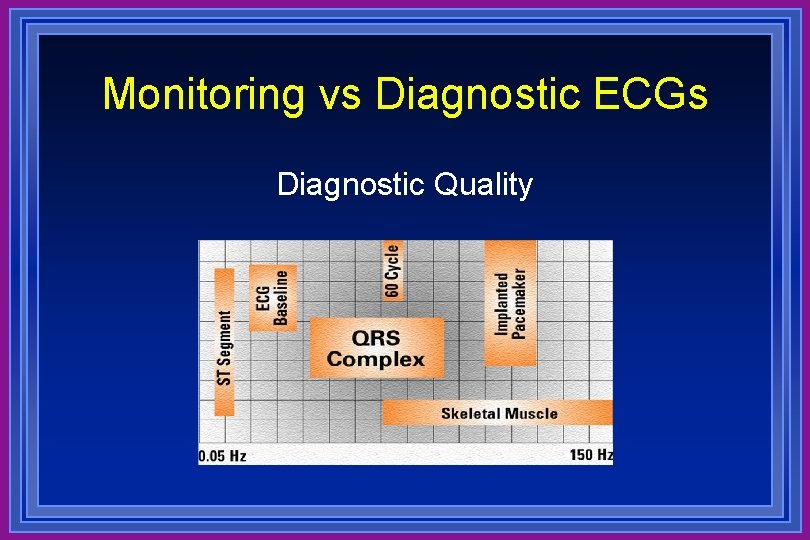 Monitoring vs Diagnostic ECGs

Diagnostic Quality

ST Segment

ECG Baseline

60 Cycle

QRS Complex

Implanted Pacemaker

Skeletal Muscle

0.05 Hz

150 Hz